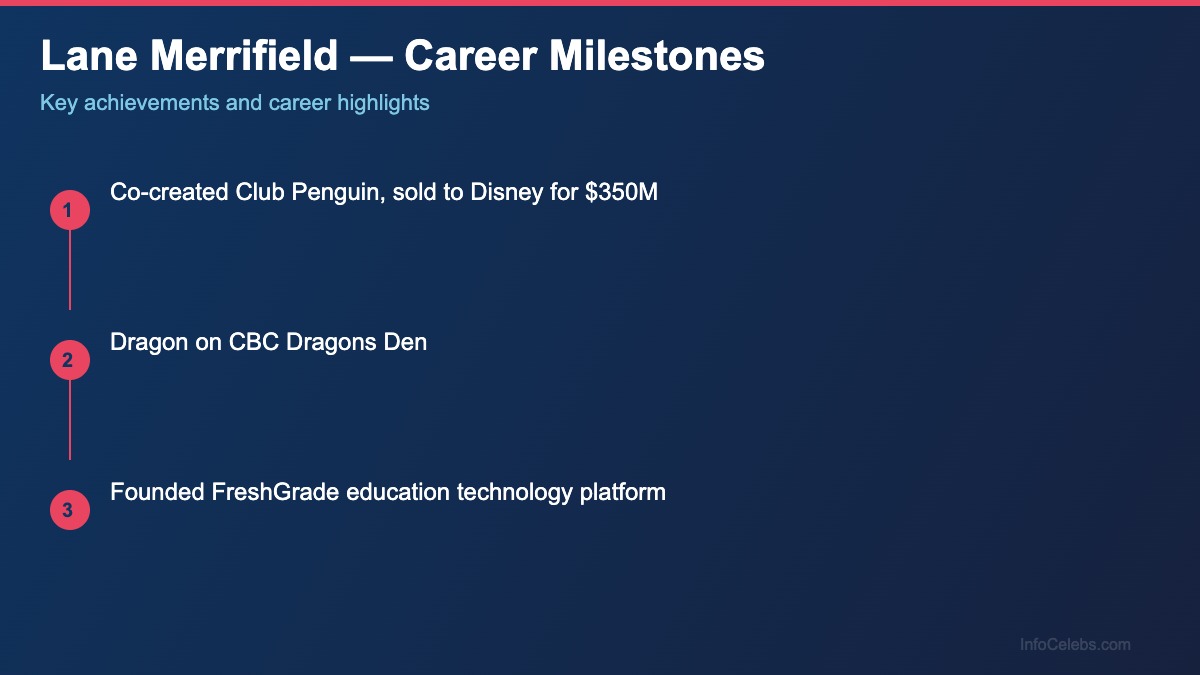 Lane Merrifield — Career Milestones

Key achievements and career highlights

1
Co-created Club Penguin, sold to Disney for \$350M

2
Dragon on CBC Dragons Den

3
Founded FreshGrade education technology platform

InfoCelebs.com